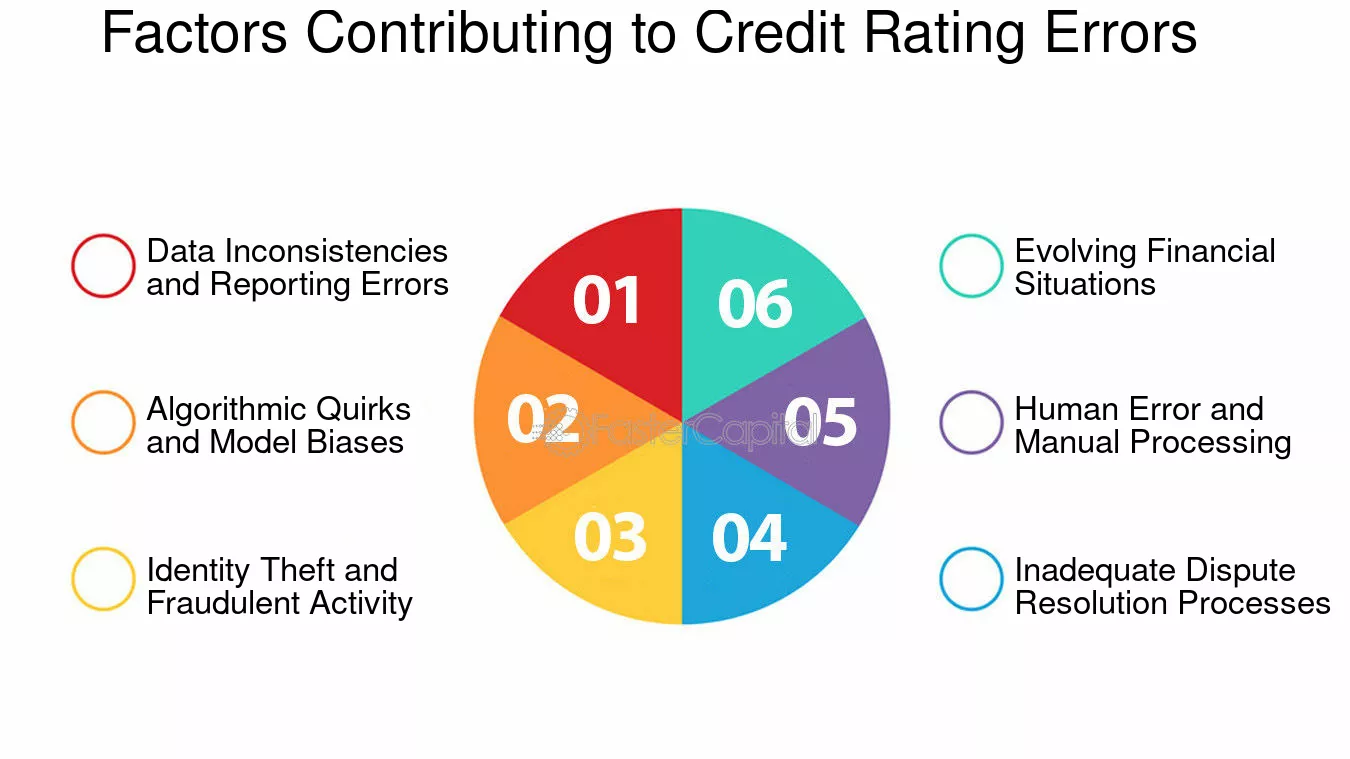 Factors Contributing to Credit Rating Errors

Data Inconsistencies and Reporting Errors

Algorithmic Quirks and Model Biases

Identity Theft and Fraudulent Activity

01

02

03

04

05

06

FasterCapital

Evolving Financial Situations

Human Error and Manual Processing

Inadequate Dispute Resolution Processes